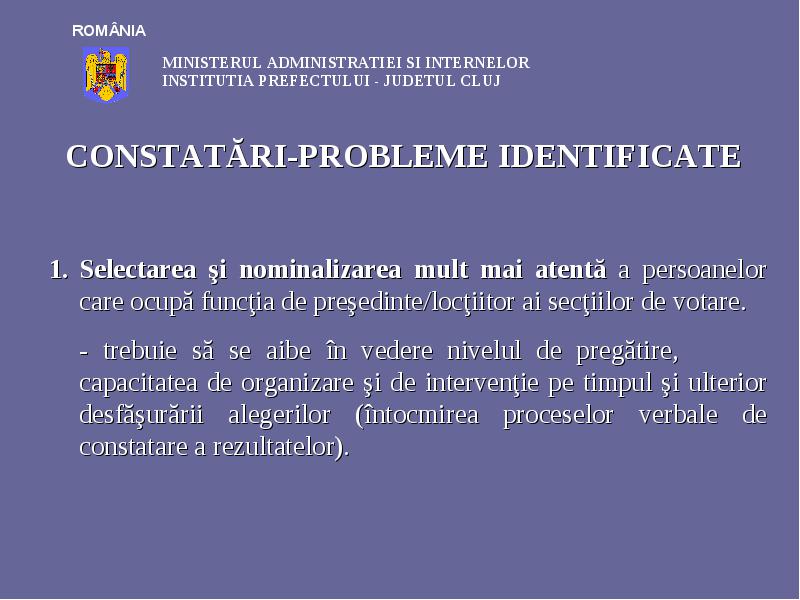 ROMÂNIA

MINISTERUL ADMINISTRATIEI SI INTERNELOR
INSTITUTIA PREFECTULUI - JUDETUL CLUJ

CONSTATĂRI-PROBLEME IDENTIFICATE

1. Selectarea şi nominalizarea mult mai atentă a persoanelor care ocupă funcţia de preşedinte/locţiitor ai secţiilor de votare.

- trebuie să se aibe în vedere nivelul de pregătire, capacitatea de organizare şi de intervenţie pe timpul şi ulterior desfăşurării alegerilor (întocmirea proceselor verbale de constatare a rezultatelor).